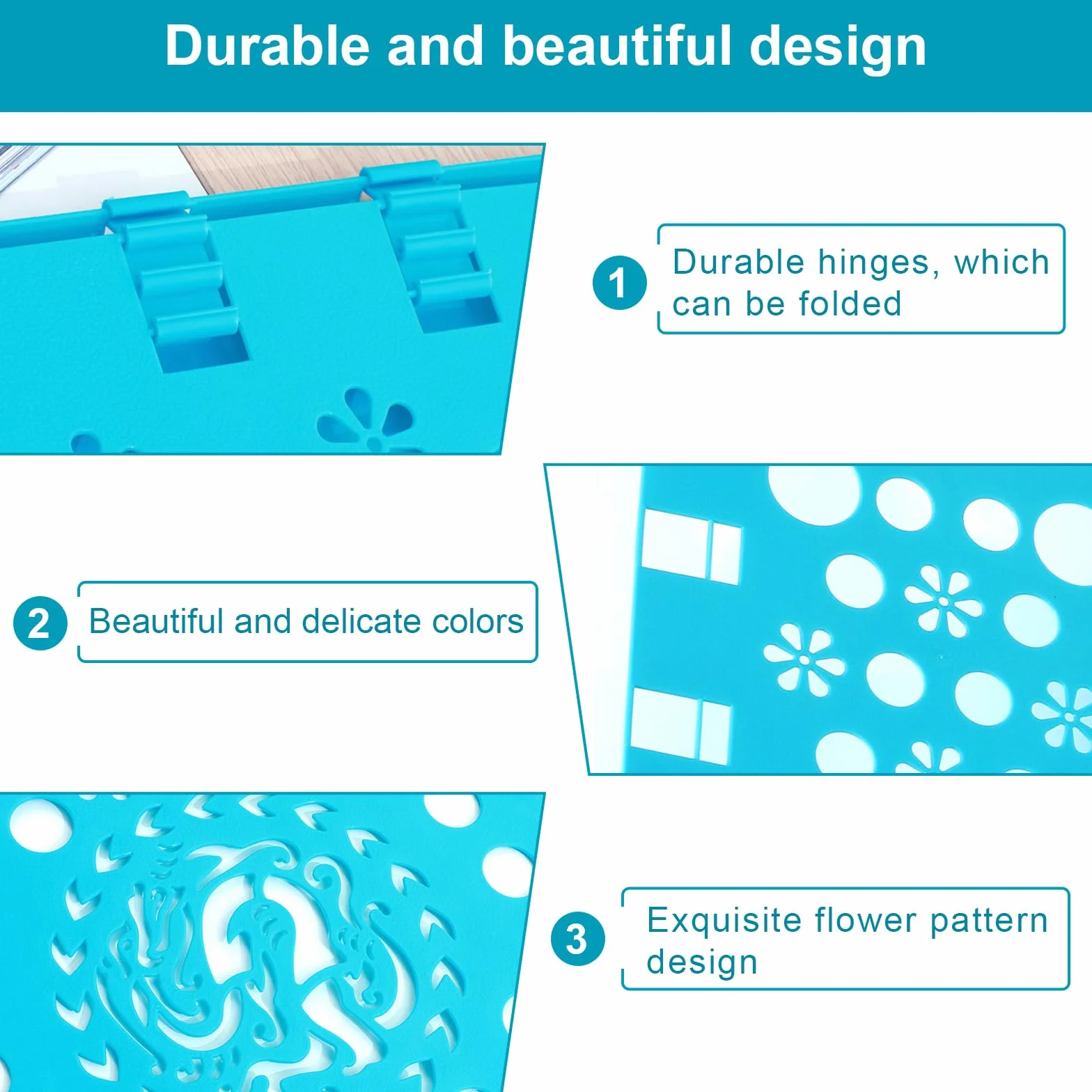 Durable and beautiful design

1 Durable hinges, which can be folded

2 Beautiful and delicate colors

3 Exquisite flower pattern design